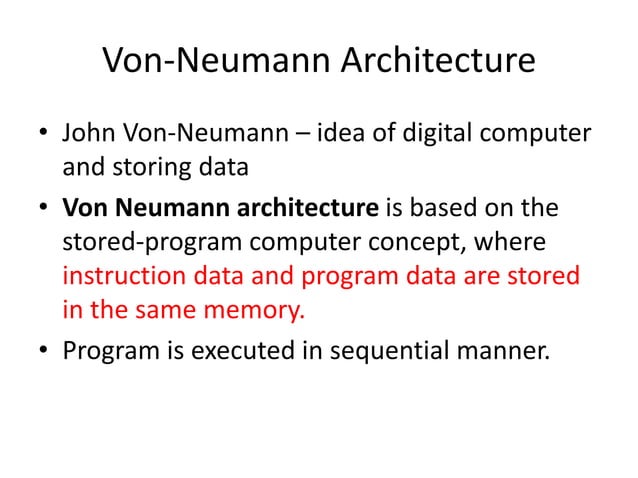 Von-Neumann Architecture

• John Von-Neumann – idea of digital computer and storing data

• Von Neumann architecture is based on the stored-program computer concept, where instruction data and program data are stored in the same memory.

• Program is executed in sequential manner.